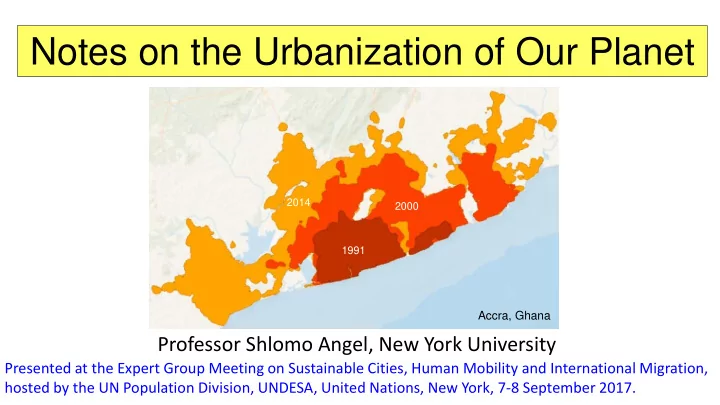 Notes on the Urbanization of Our Planet

2014

2000

1991

Accra, Ghana

Professor Shlomo Angel, New York University

Presented at the Expert Group Meeting on Sustainable Cities, Human Mobility and International Migration, hosted by the UN Population Division, UNDESA, United Nations, New York, 7-8 September 2017.